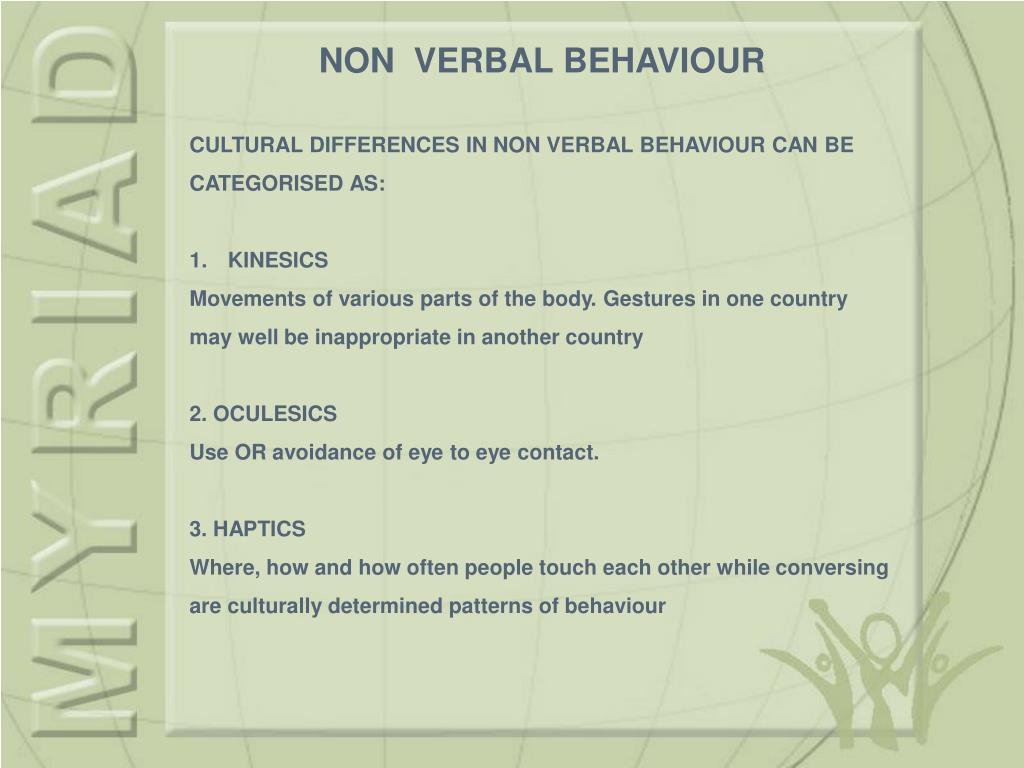 MYRIAD

NON VERBAL BEHAVIOUR

CULTURAL DIFFERENCES IN NON VERBAL BEHAVIOUR CAN BE CATEGORISED AS:

1. KINESICS
Movements of various parts of the body. Gestures in one country may well be inappropriate in another country

2. OCULESICS
Use OR avoidance of eye to eye contact.

3. HAPTICS
Where, how and how often people touch each other while conversing are culturally determined patterns of behaviour